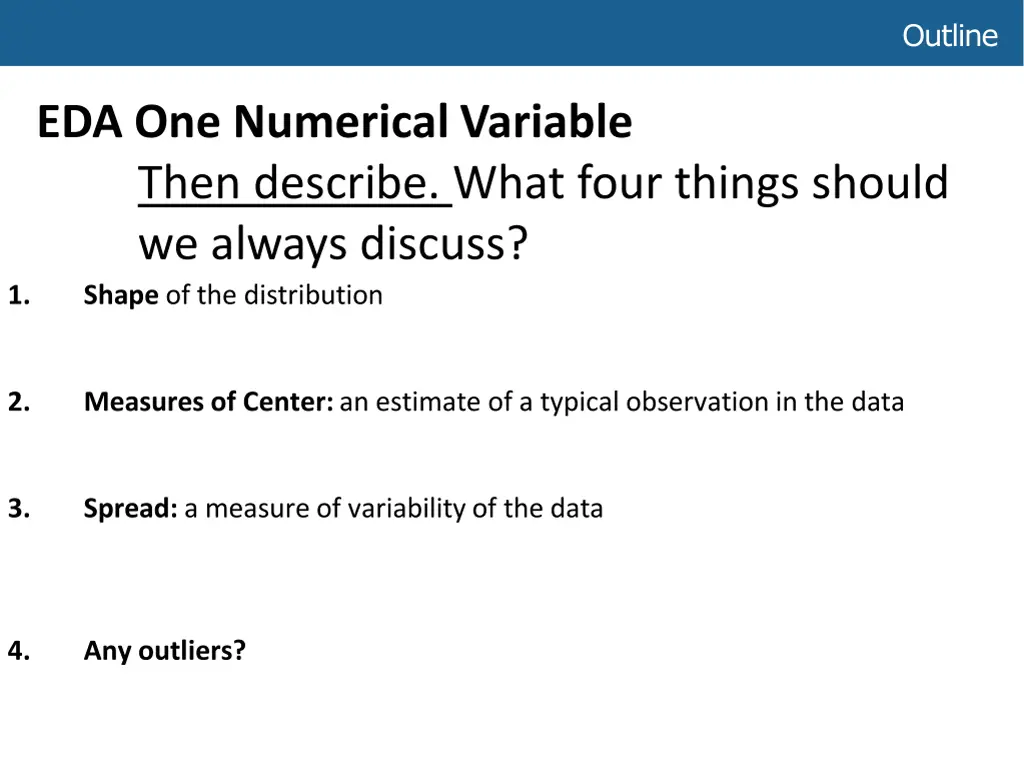 Outline

EDA One Numerical Variable

Then describe. What four things should we always discuss?

1. Shape of the distribution

2. Measures of Center: an estimate of a typical observation in the data

3. Spread: a measure of variability of the data

4. Any outliers?